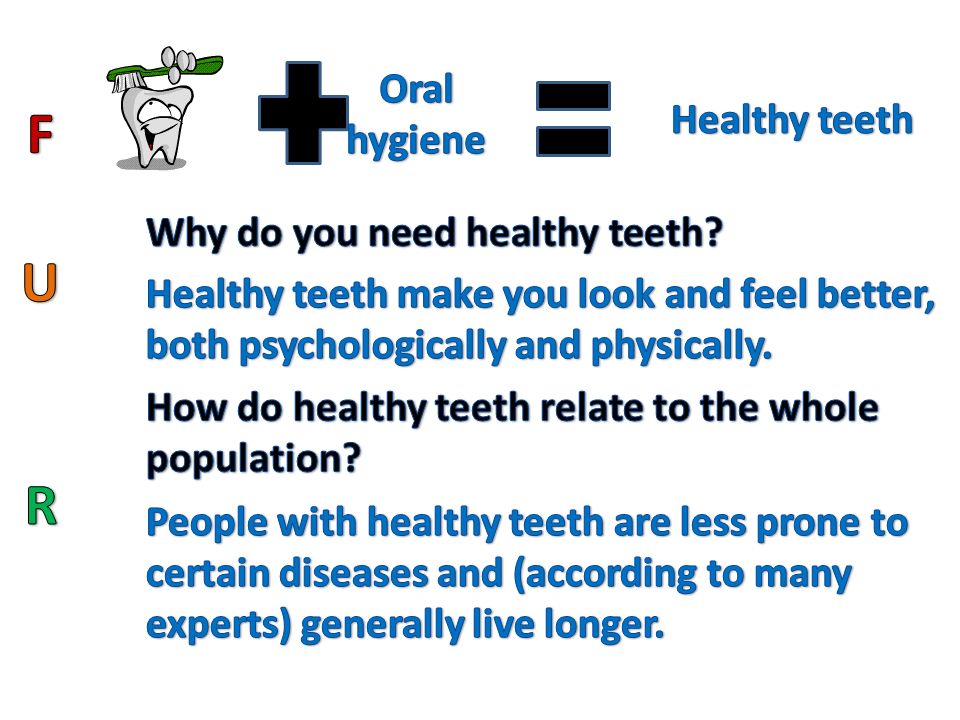 F

Oral hygiene

Healthy teeth

Why do you need healthy teeth?

U

Healthy teeth make you look and feel better, both psychologically and physically.

How do healthy teeth relate to the whole population?

R

People with healthy teeth are less prone to certain diseases and (according to many experts) generally live longer.